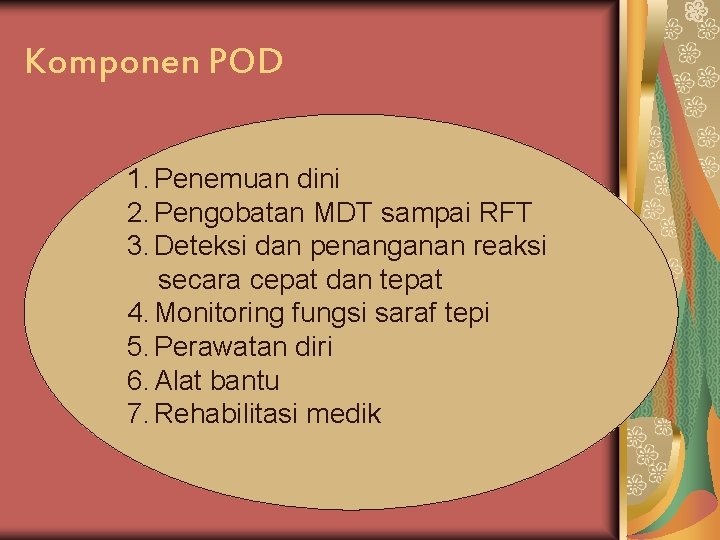 Komponen POD

1. Penemuan dini
2. Pengobatan MDT sampai RFT
3. Deteksi dan penanganan reaksi secara cepat dan tepat
4. Monitoring fungsi saraf tepi
5. Perawatan diri
6. Alat bantu
7. Rehabilitasi medik